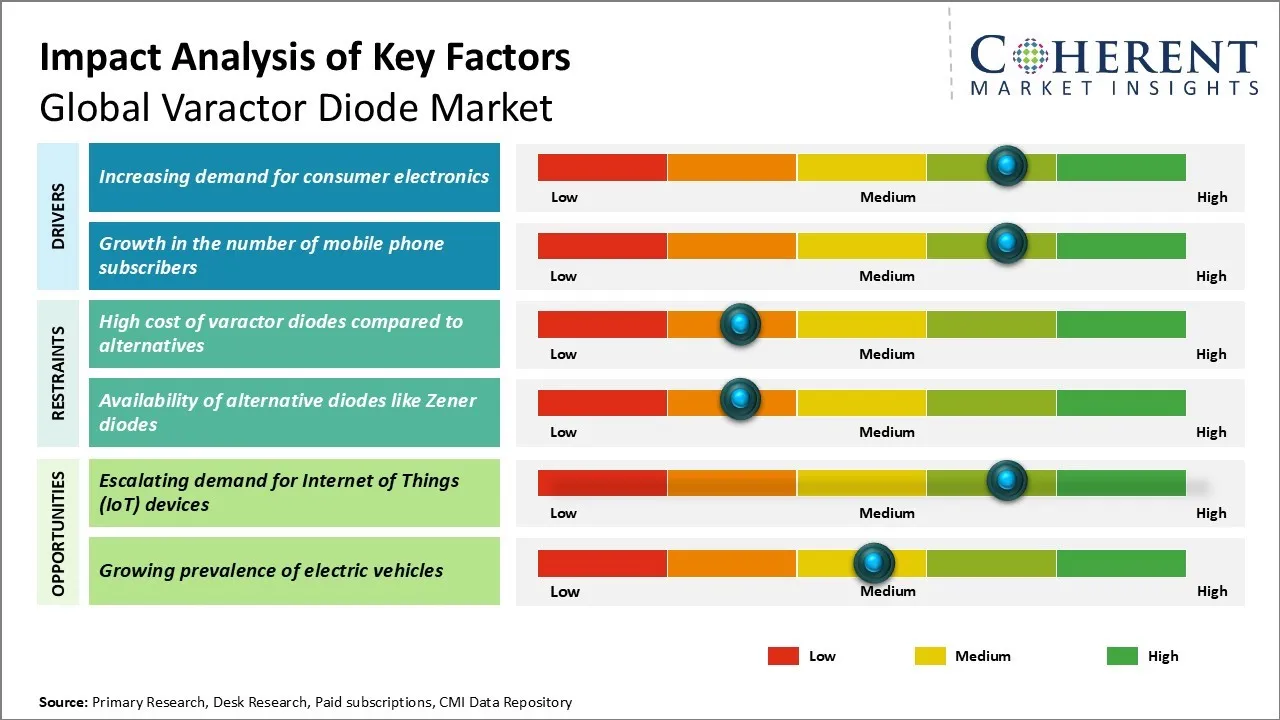 Impact Analysis of Key Factors
Global Varactor Diode Market

COHERENT
MARKET INSIGHTS

DRIVERS

Increasing demand for consumer electronics

Low Medium High

Growth in the number of mobile phone subscribers

Low Medium High

RESTRAINTS

High cost of varactor diodes compared to alternatives

Low Medium High

Availability of alternative diodes like Zener diodes

Low Medium High

OPPORTUNITIES

Escalating demand for Internet of Things (IoT) devices

Low Medium High

Growing prevalence of electric vehicles

Low Medium High

Low Medium High

Source: Primary Research, Desk Research, Paid subscriptions, CMI Data Repository